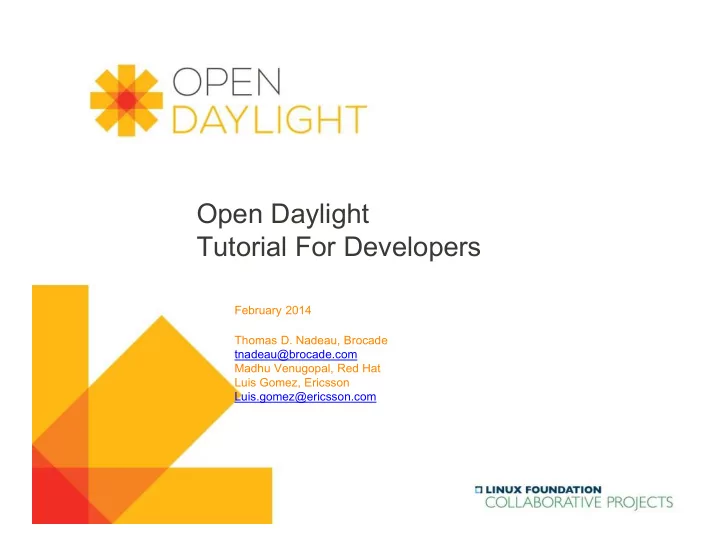 OPEN DAYLIGHT

Open Daylight
Tutorial For Developers

February 2014

Thomas D. Nadeau, Brocade
tnadeau@brocade.com
Madhu Venugopal, Red Hat
Luis Gomez, Ericsson
Luis.gomez@ericsson.com

LINUX FOUNDATION
COLLABORATIVE PROJECTS